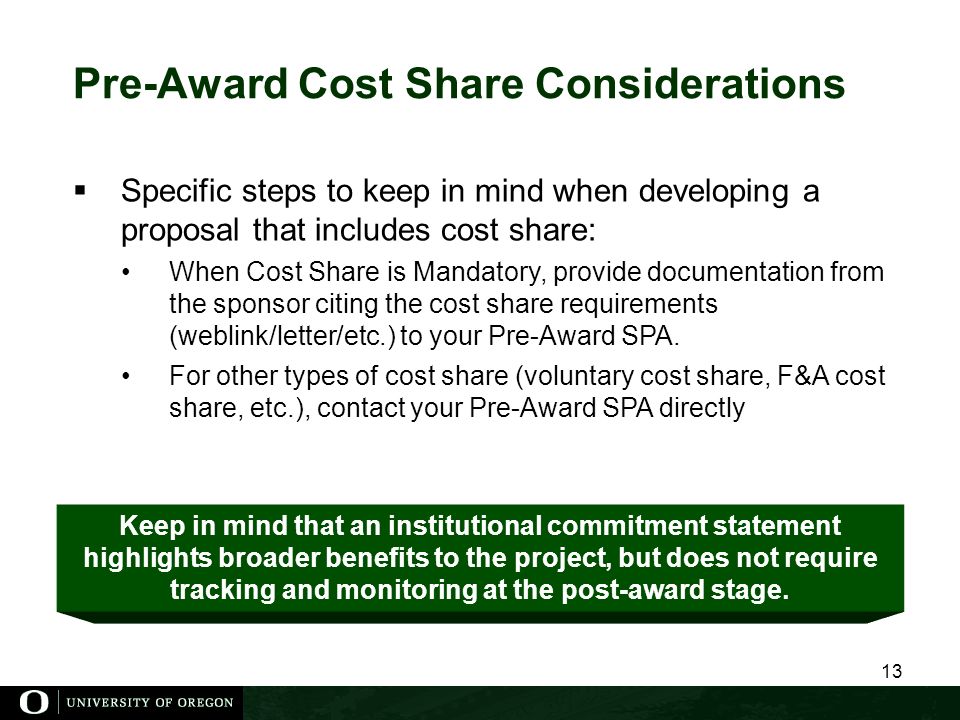 Pre-Award Cost Share Considerations

▪ Specific steps to keep in mind when developing a proposal that includes cost share:

• When Cost Share is Mandatory, provide documentation from the sponsor citing the cost share requirements (weblink/letter/etc.) to your Pre-Award SPA.

• For other types of cost share (voluntary cost share, F&A cost share, etc.), contact your Pre-Award SPA directly

Keep in mind that an institutional commitment statement highlights broader benefits to the project, but does not require tracking and monitoring at the post-award stage.

13

O | UNIVERSITY OF OREGON